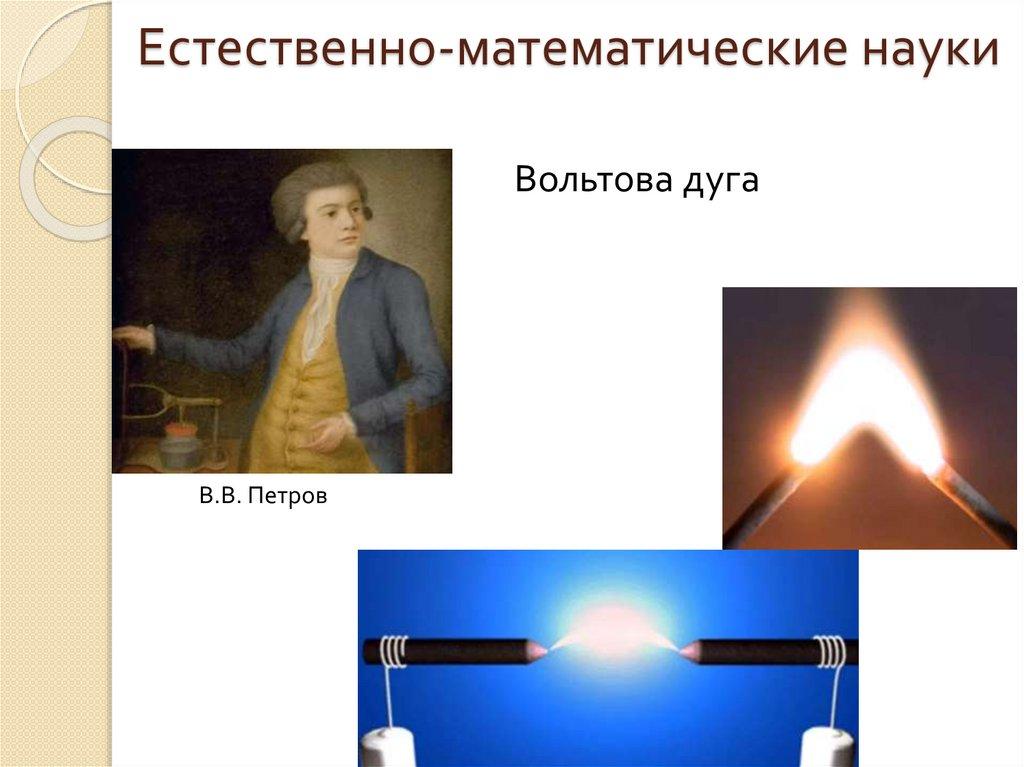 Естественно-математические науки

Вольтова дуга

В.В. Петров